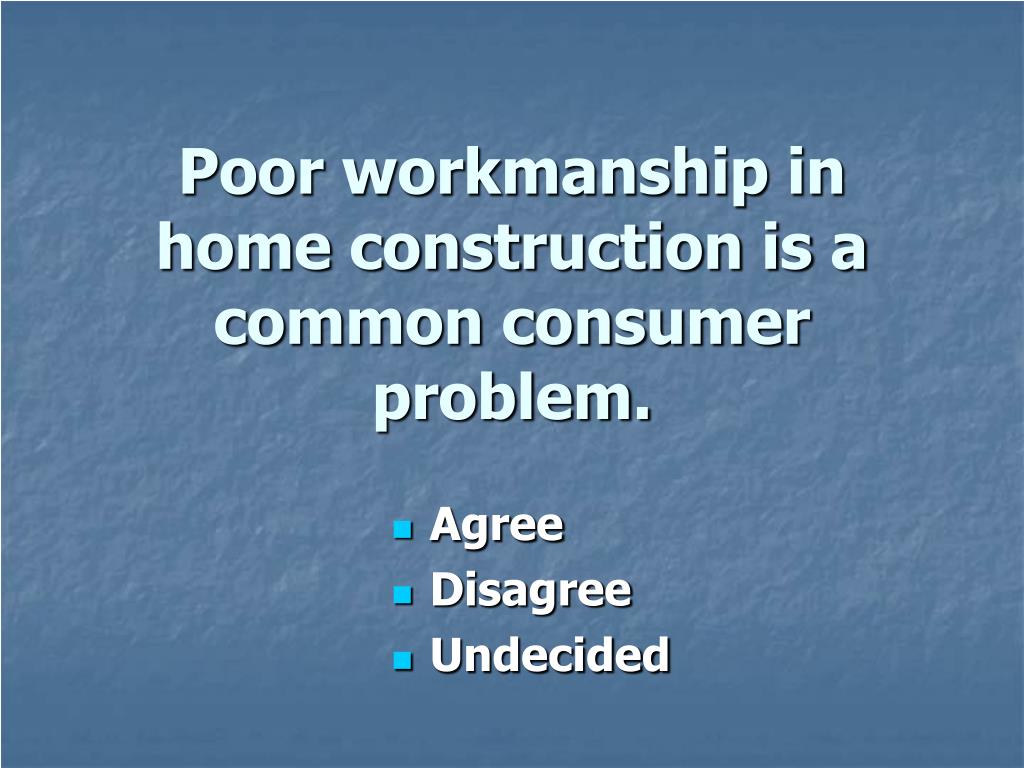 Poor workmanship in home construction is a common consumer problem.

- Agree
- Disagree
- Undecided